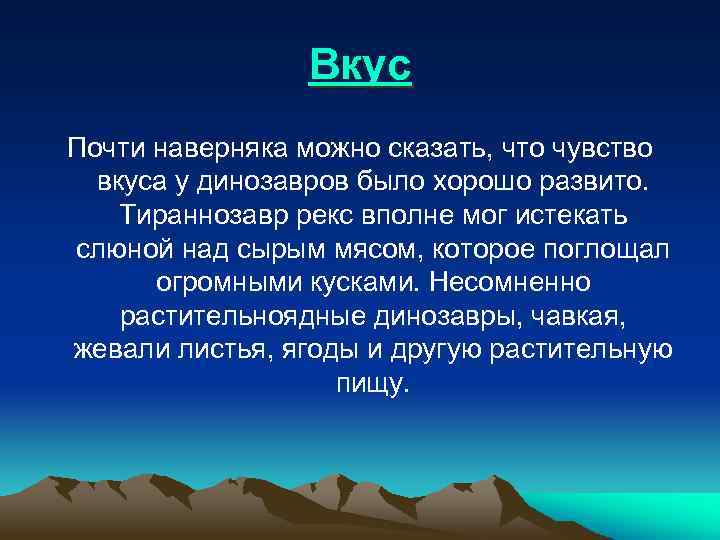 Вкус

Почти наверняка можно сказать, что чувство вкуса у динозавров было хорошо развито. Тираннозавр рекс вполне мог истекать слюной над сырым мясом, которое поглощал огромными кусками. Несомненно растительноядные динозавры, чавкая, жевали листья, ягоды и другую растительную пищу.